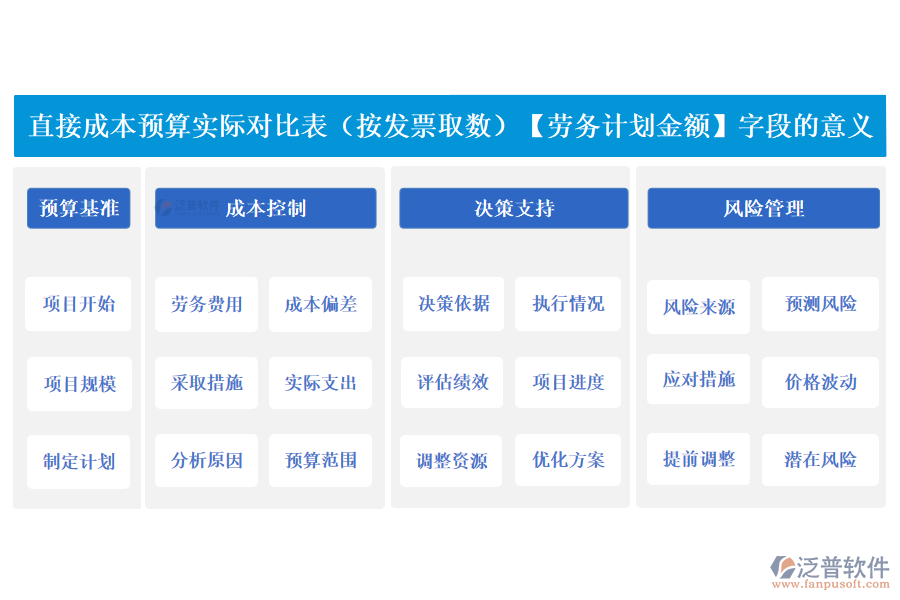 直接成本预算实际对比表（按发票取数）【劳务计划金额】字段的意义

预算基准

项目开始

项目规模

制定计划

泛普软件

成本控制

劳务费用

成本偏差

采取措施

实际支出

分析原因

预算范围

决策支持

决策依据

执行情况

评估绩效

项目进度

调整资源

优化方案

风险管理

风险来源

预测风险

应对措施

价格波动

提前调整

潜在风险

泛普软件
www.fanpusoft.com